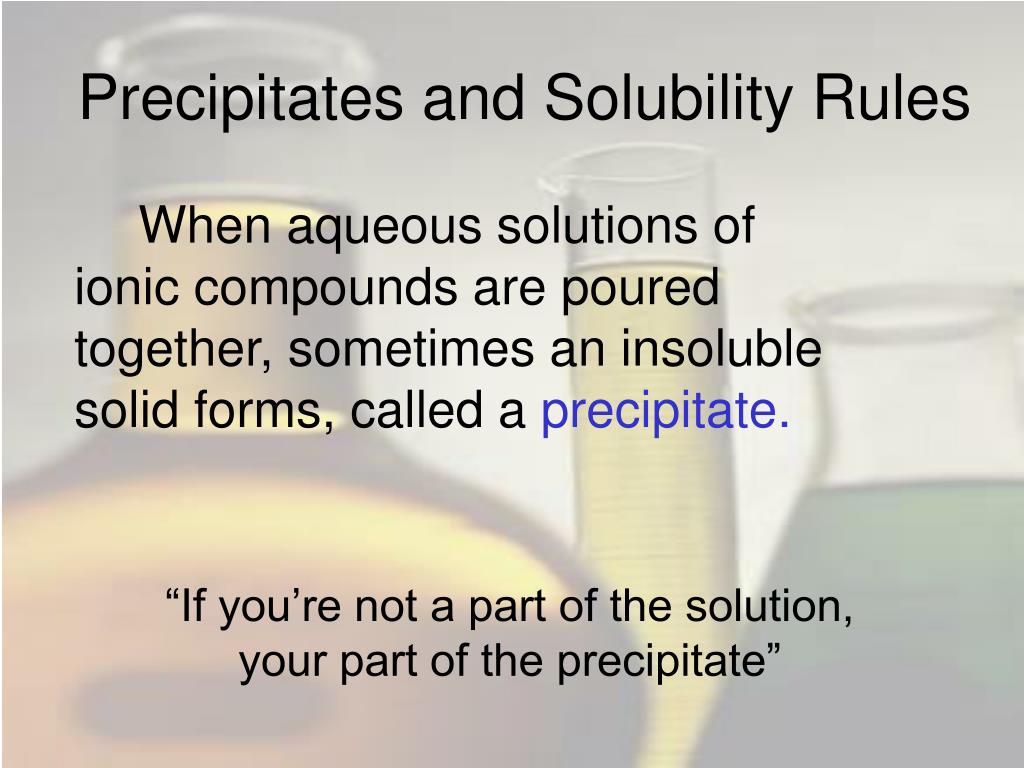 Precipitates and Solubility Rules

When aqueous solutions of ionic compounds are poured together, sometimes an insoluble solid forms, called a precipitate.

“If you’re not a part of the solution, your part of the precipitate”